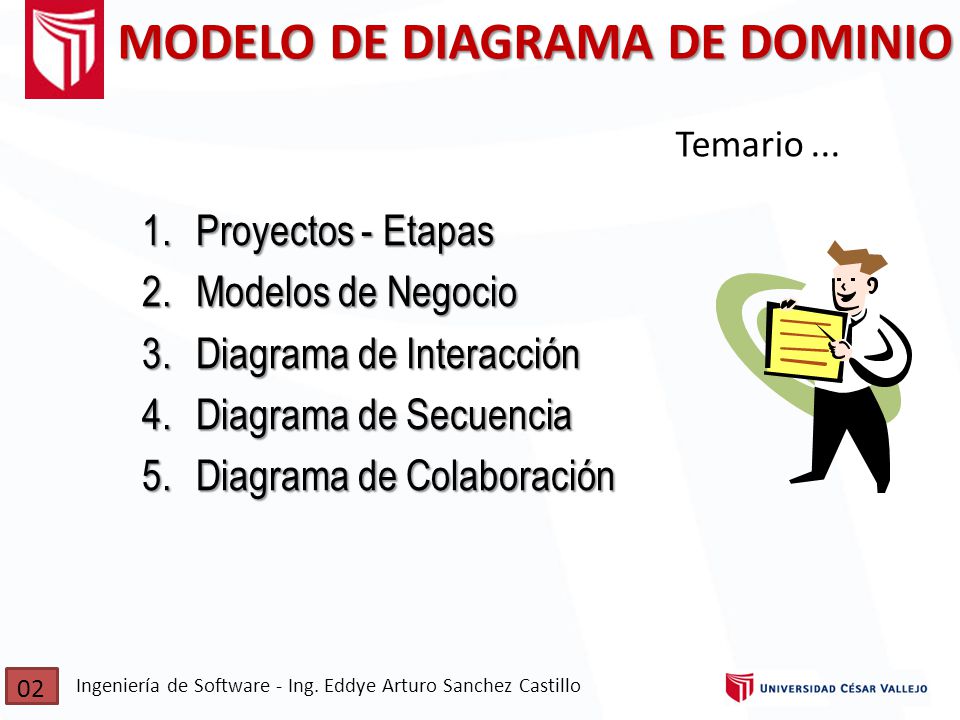 MODELO DE DIAGRAMA DE DOMINIO

Temario ...

1. Proyectos - Etapas
2. Modelos de Negocio
3. Diagrama de Interacción
4. Diagrama de Secuencia
5. Diagrama de Colaboración

02

Ingeniería de Software - Ing. Eddye Arturo Sanchez Castillo

UNIVERSIDAD CÉSAR VALLEJO